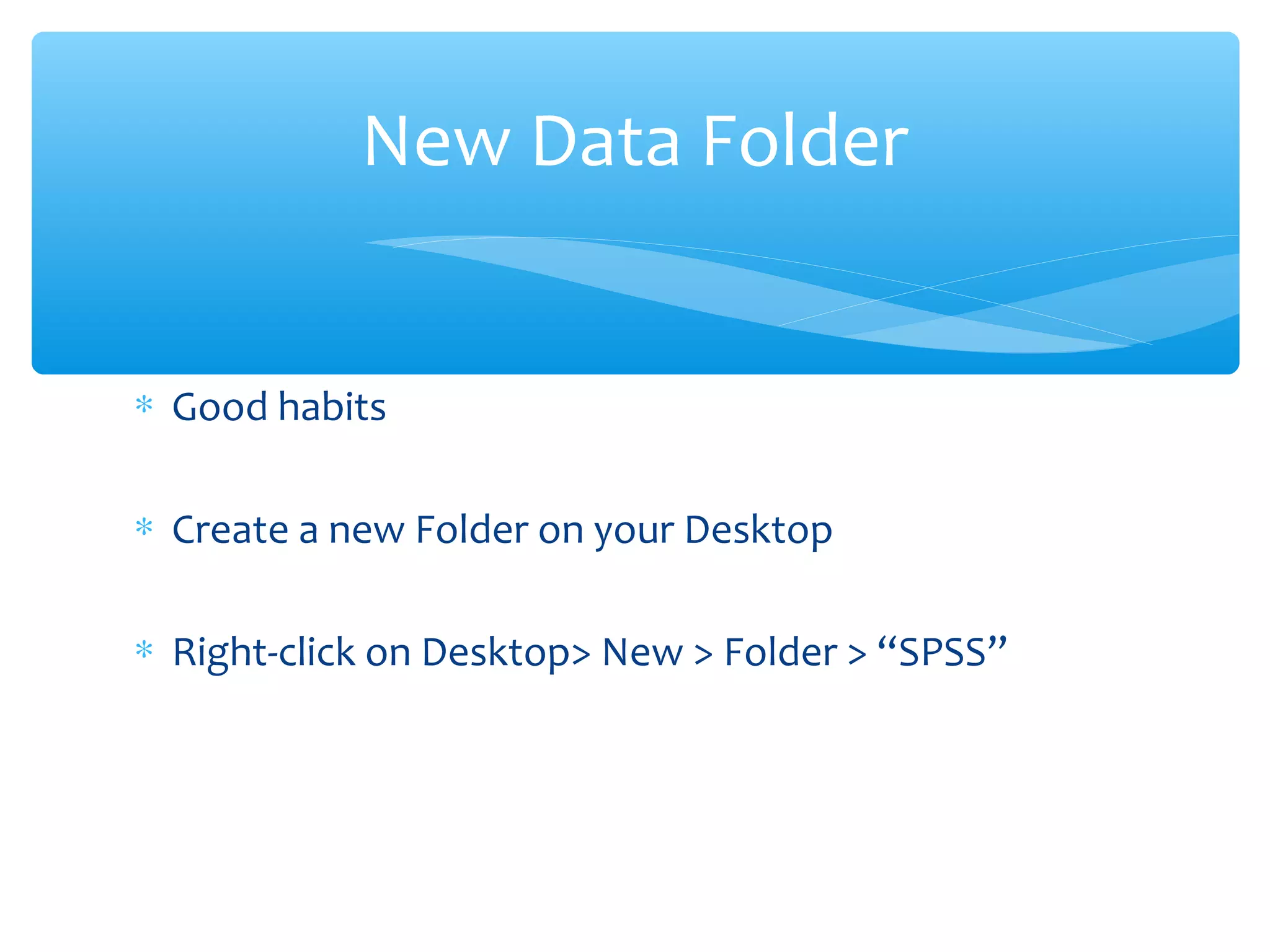 New Data Folder

* Good habits

* Create a new Folder on your Desktop

* Right-click on Desktop> New > Folder > “SPSS”